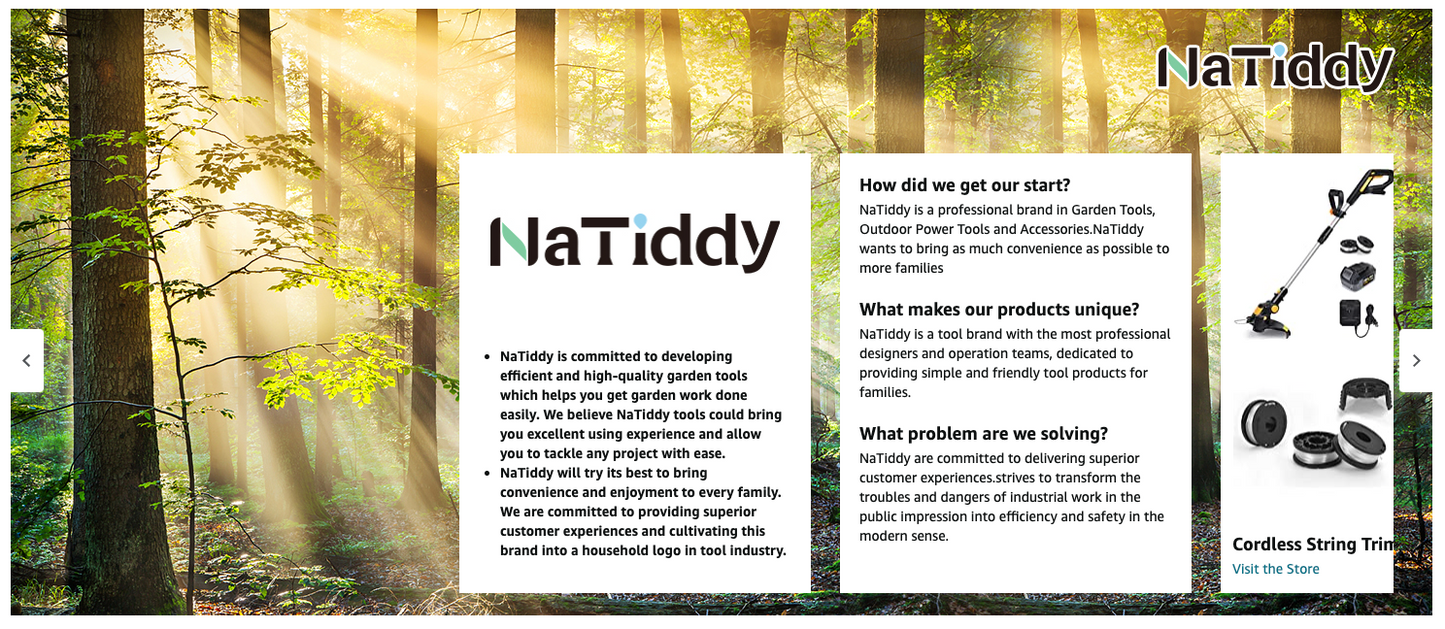 NaTiddy

NaTiddy

- NaTiddy is committed to developing efficient and high-quality garden tools which helps you get garden work done easily. We believe NaTiddy tools could bring you excellent using experience and allow you to tackle any project with ease.
- NaTiddy will try its best to bring convenience and enjoyment to every family. We are committed to providing superior customer experiences and cultivating this brand into a household logo in tool industry.

How did we get our start?
NaTiddy is a professional brand in Garden Tools, Outdoor Power Tools and Accessories.NaTiddy wants to bring as much convenience as possible to more families

What makes our products unique?
NaTiddy is a tool brand with the most professional designers and operation teams, dedicated to providing simple and friendly tool products for families.

What problem are we solving?
NaTiddy are committed to delivering superior customer experiences.strives to transform the troubles and dangers of industrial work in the public impression into efficiency and safety in the modern sense.

Cordless String Trim
Visit the Store